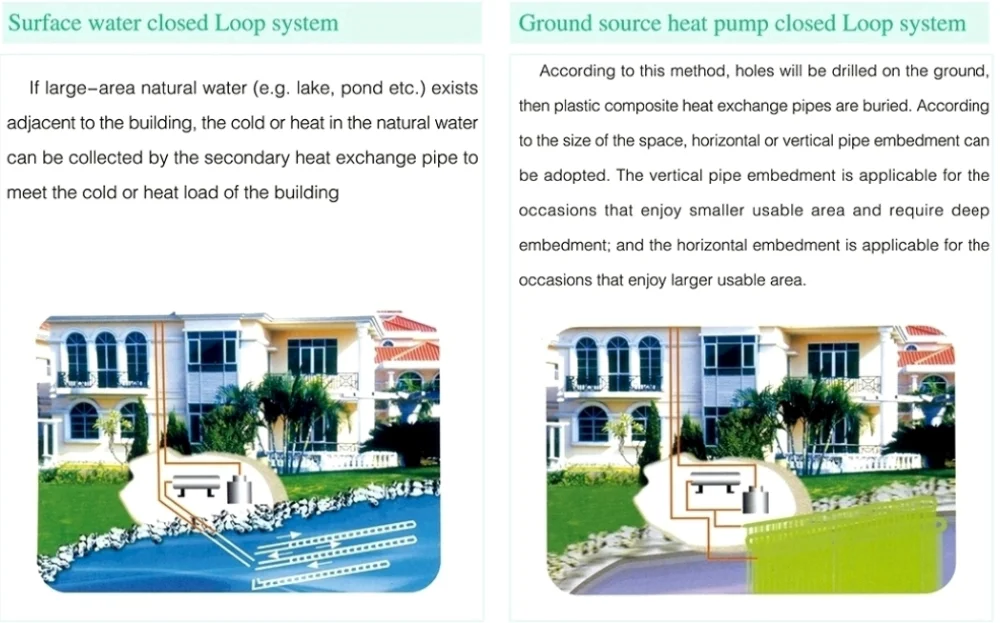 Surface water closed Loop system

If large-area natural water (e.g. lake, pond etc.) exists adjacent to the building, the cold or heat in the natural water can be collected by the secondary heat exchange pipe to meet the cold or heat load of the building

Ground source heat pump closed Loop system

According to this method, holes will be drilled on the ground, then plastic composite heat exchange pipes are buried. According to the size of the space, horizontal or vertical pipe embedment can be adopted. The vertical pipe embedment is applicable for the occasions that enjoy smaller usable area and require deep embedment; and the horizontal embedment is applicable for the occasions that enjoy larger usable area.